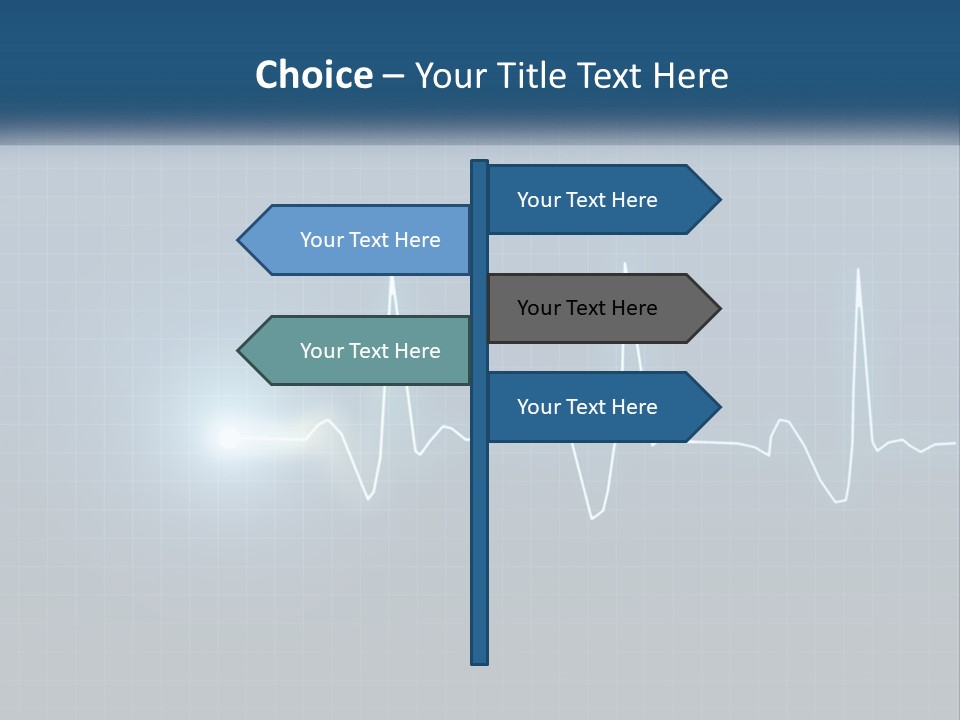 Choice – Your Title Text Here

Your Text Here

Your Text Here

Your Text Here

Your Text Here

Your Text Here